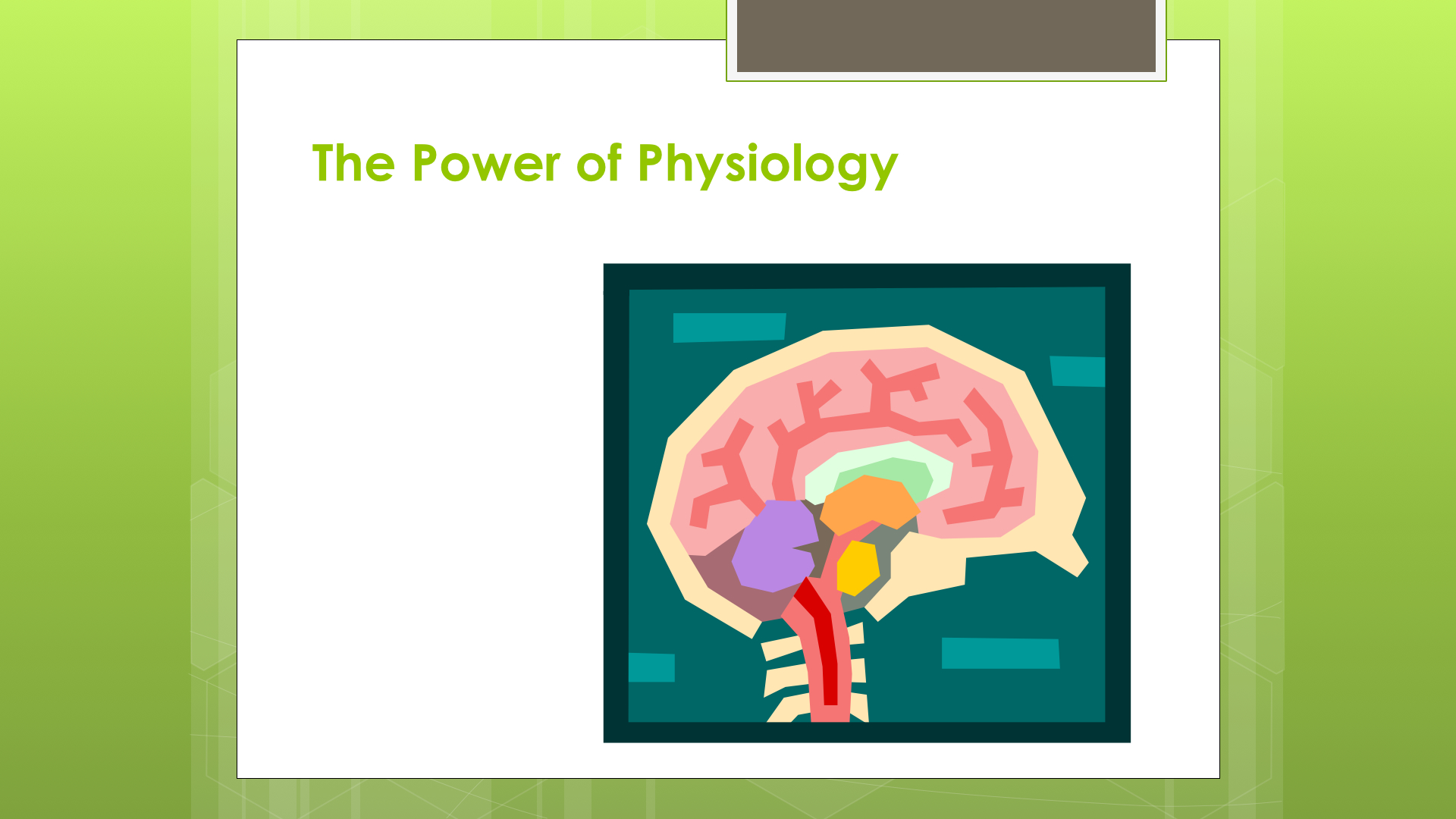 The Power of Physiology